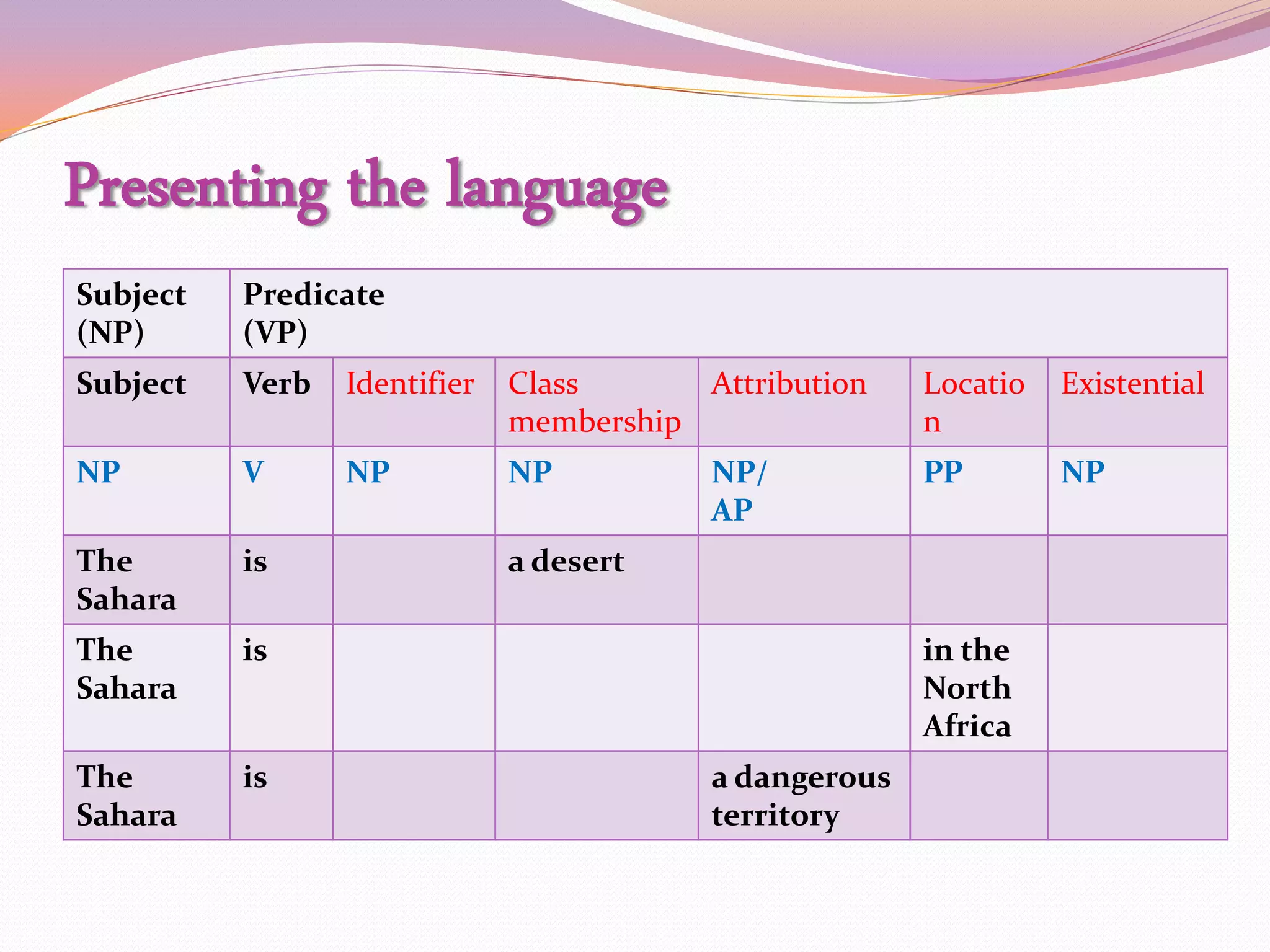 Presenting the language

| Subject (NP) | Predicate (VP) | | | | | |
|---|---|---|---|---|---|---|
| Subject | Verb | Identifier | Class membership | Attribution | Location | Existential |
| NP | V | NP | NP | NP/ AP | PP | NP |
| The Sahara | is | | a desert | | | |
| The Sahara | is | | | | in the North Africa | |
| The Sahara | is | | | a dangerous territory | | |